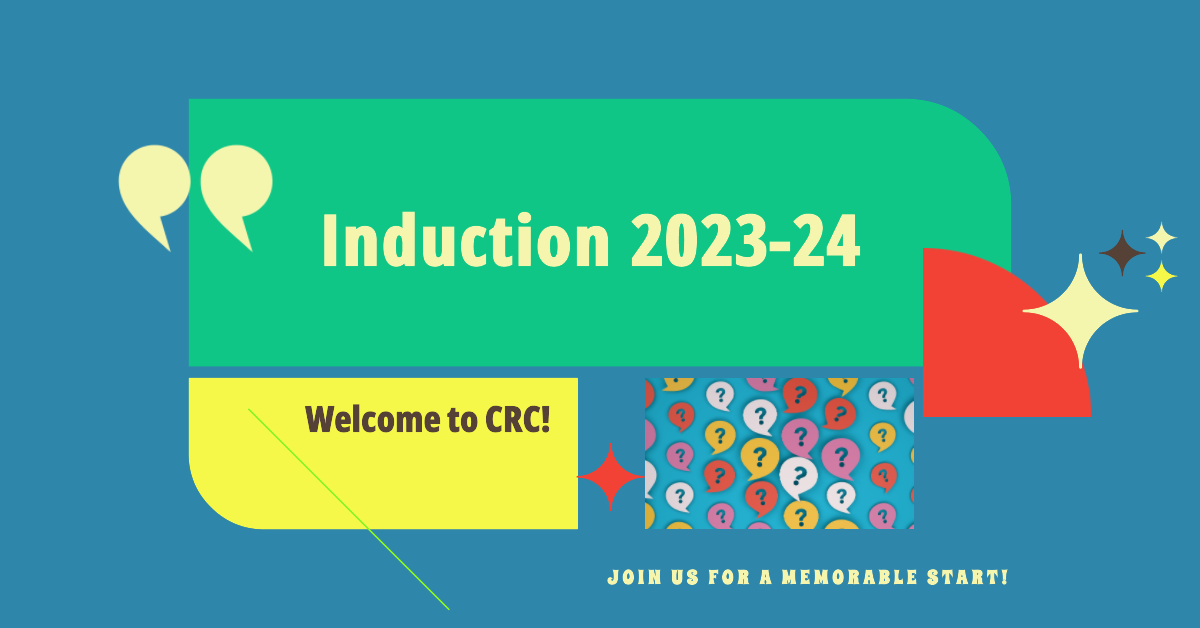 Induction 2023-24

Welcome to CRC!

JOIN US FOR A MEMORABLE START!